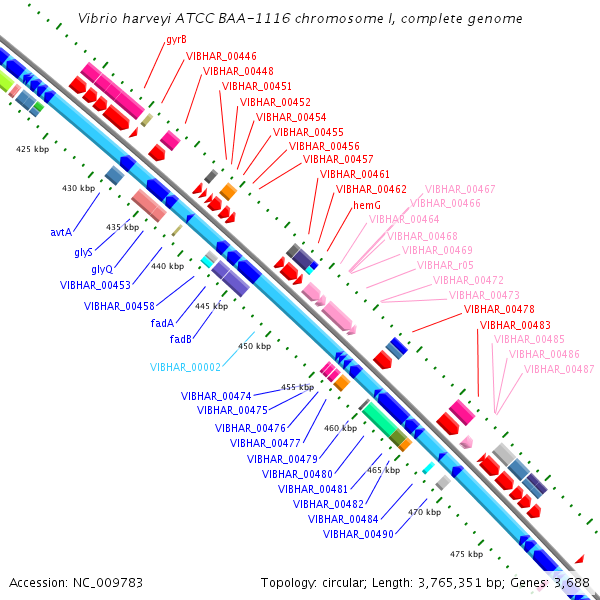 Vibrio harveyi ATCC BAA-1116 chromosome I, complete genome

gyrB
VIBHAR_00446
VIBHAR_00448
VIBHAR_00451
VIBHAR_00452
VIBHAR_00454
VIBHAR_00455
VIBHAR_00456
VIBHAR_00457
VIBHAR_00461
VIBHAR_00462
hemG
VIBHAR_00467
VIBHAR_00466
VIBHAR_00464
VIBHAR_00468
VIBHAR_00469
VIBHAR_r05
VIBHAR_00472
VIBHAR_00473
VIBHAR_00478
VIBHAR_00483
VIBHAR_00485
VIBHAR_00486
VIBHAR_00487

425 kbp
430 kbp
435 kbp
440 kbp
445 kbp
450 kbp
455 kbp
460 kbp
465 kbp
470 kbp
475 kbp

avtA
glyS
glyQ
VIBHAR_00453
VIBHAR_00458
fadA
fadB
VIBHAR_00002
VIBHAR_00474
VIBHAR_00475
VIBHAR_00476
VIBHAR_00477
VIBHAR_00479
VIBHAR_00480
VIBHAR_00481
VIBHAR_00482
VIBHAR_00484
VIBHAR_00490

Accession: NC_009783
Topology: circular; Length: 3,765,351 bp; Genes: 3,688